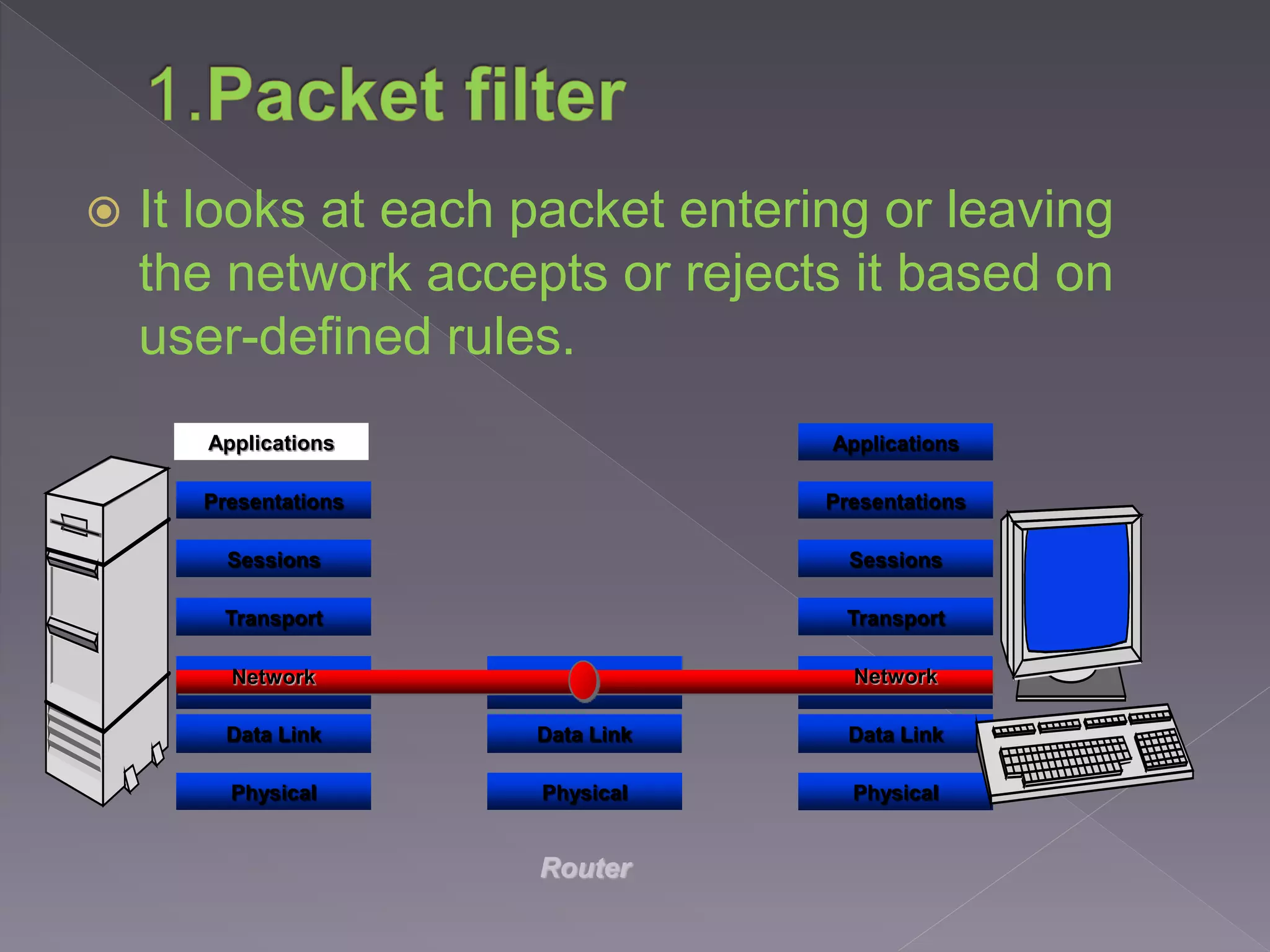 1.Packet filter

It looks at each packet entering or leaving the network accepts or rejects it based on user-defined rules.

Applications
Presentations
Sessions
Transport
Network
Data Link
Physical

Data Link
Physical

Applications
Presentations
Sessions
Transport
Network
Data Link
Physical

Router